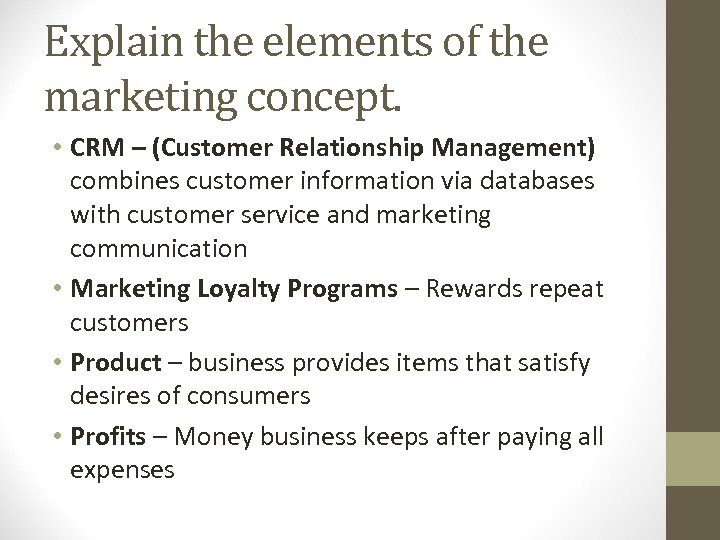 Explain the elements of the marketing concept.

• CRM – (Customer Relationship Management) combines customer information via databases with customer service and marketing communication

• Marketing Loyalty Programs – Rewards repeat customers

• Product – business provides items that satisfy desires of consumers

• Profits – Money business keeps after paying all expenses